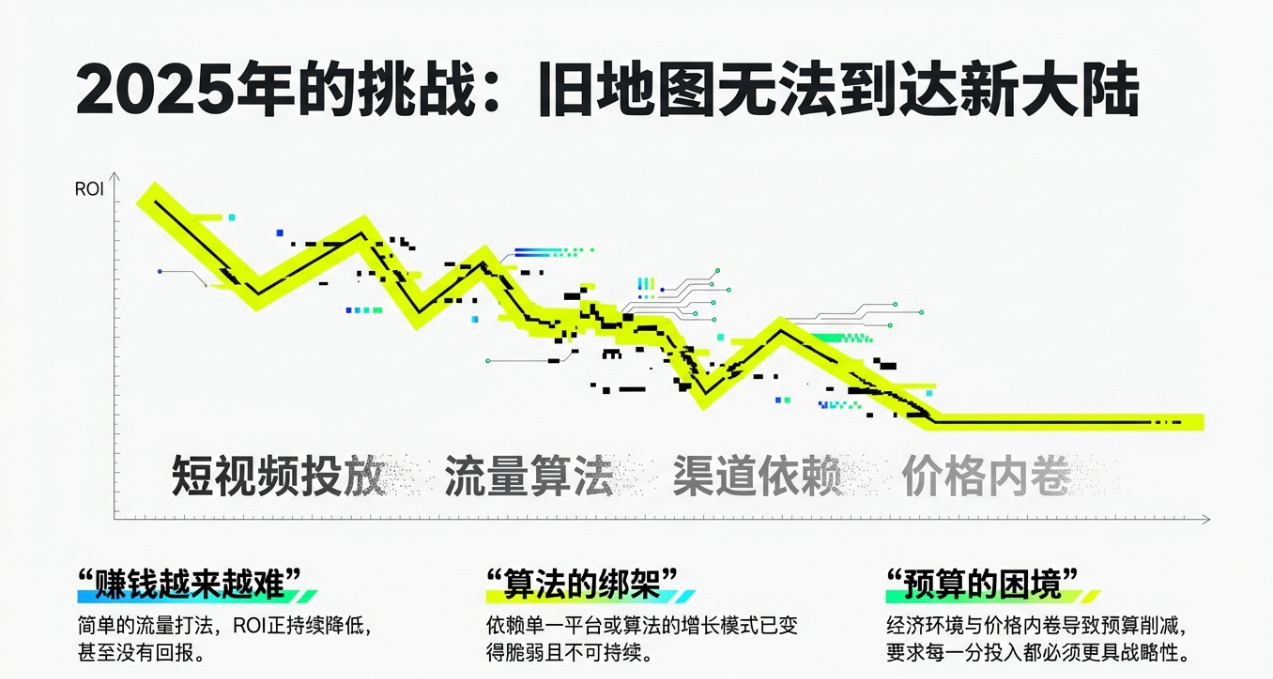 2025年的挑战：旧地图无法到达新大陆

ROI

短视频投放　流量算法　渠道依赖　价格内卷

“赚钱越来越难”
简单的流量打法，ROI正持续降低，甚至没有回报。

“算法的绑架”
依赖单一平台或算法的增长模式已变得脆弱且不可持续。

“预算的困境”
经济环境与价格内卷导致预算削减，要求每一分投入都必须更具战略性。